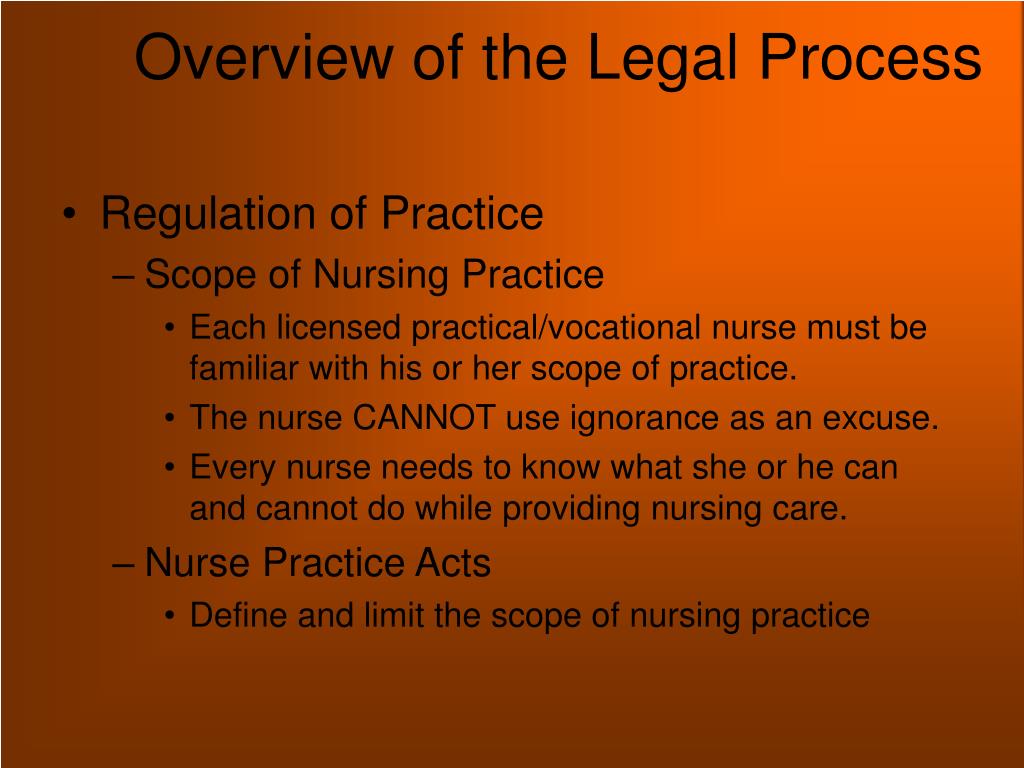 Overview of the Legal Process

• Regulation of Practice
– Scope of Nursing Practice
• Each licensed practical/vocational nurse must be familiar with his or her scope of practice.
• The nurse CANNOT use ignorance as an excuse.
• Every nurse needs to know what she or he can and cannot do while providing nursing care.
– Nurse Practice Acts
• Define and limit the scope of nursing practice